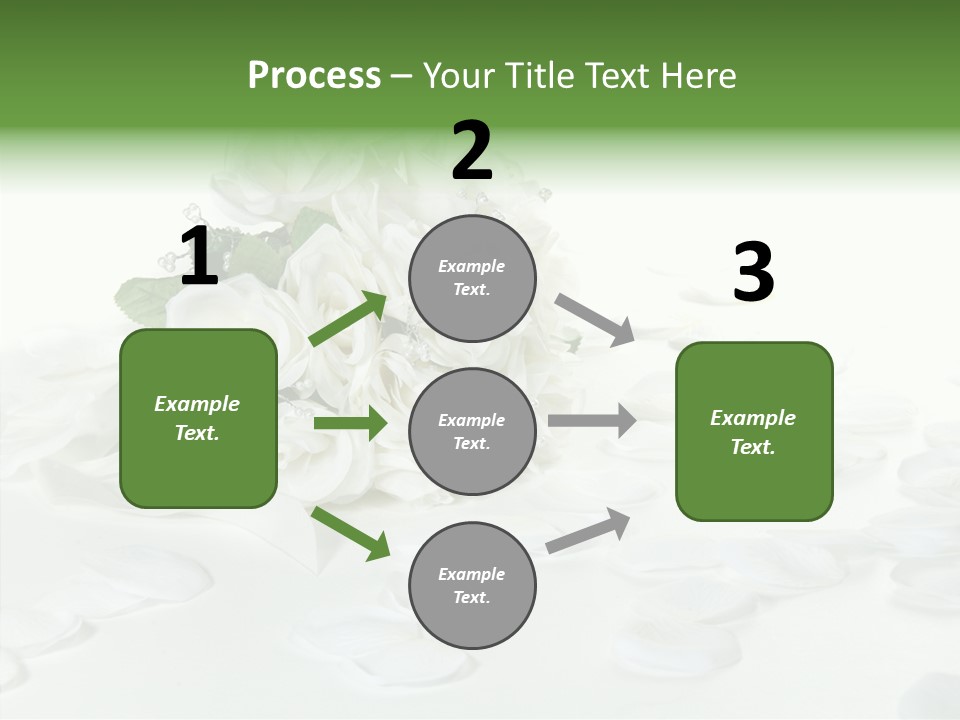 Process – Your Title Text Here

1

Example Text.

2

Example Text.

Example Text.

Example Text.

3

Example Text.